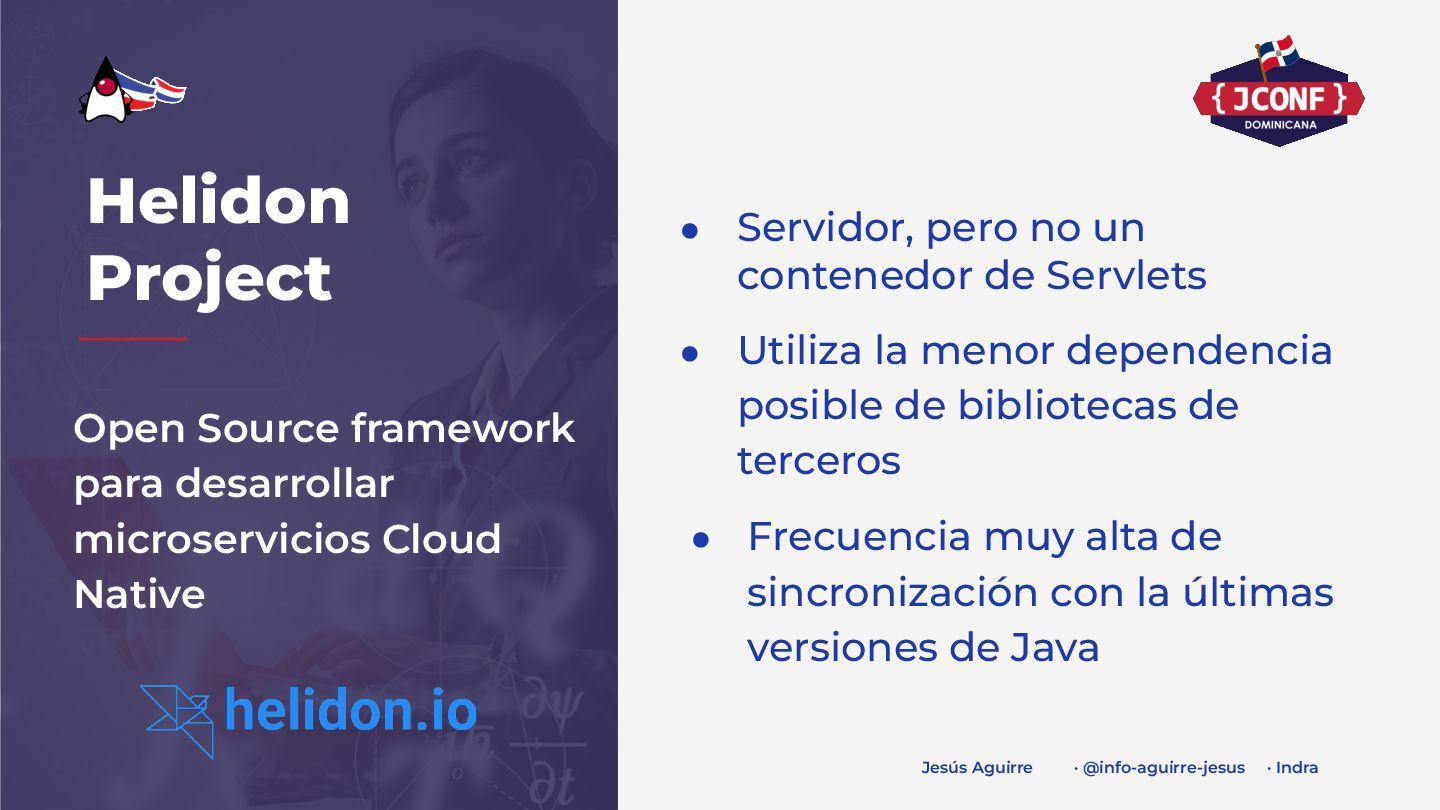 Helidon Project

Open Source framework para desarrollar microservicios Cloud Native

helidon.io

{ JCONF }
DOMINICANA

● Servidor, pero no un contenedor de Servlets

● Utiliza la menor dependencia posible de bibliotecas de terceros

● Frecuencia muy alta de sincronización con la últimas versiones de Java

Jesús Aguirre · @info-aguirre-jesus · Indra